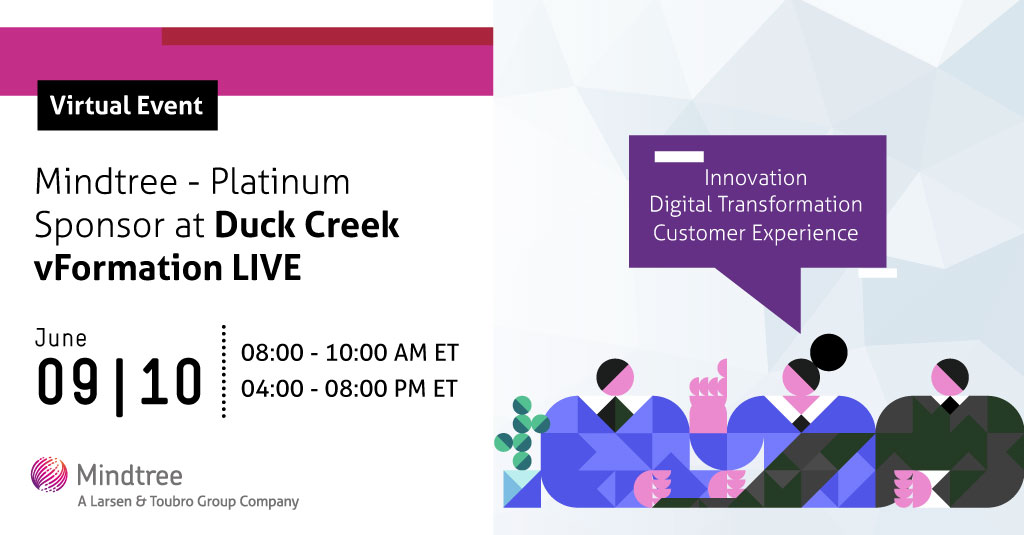 Virtual Event

Mindtree - Platinum Sponsor at Duck Creek vFormation LIVE

June
09 | 10

08:00 - 10:00 AM ET
04:00 - 08:00 PM ET

Mindtree
A Larsen & Toubro Group Company

Innovation
Digital Transformation
Customer Experience